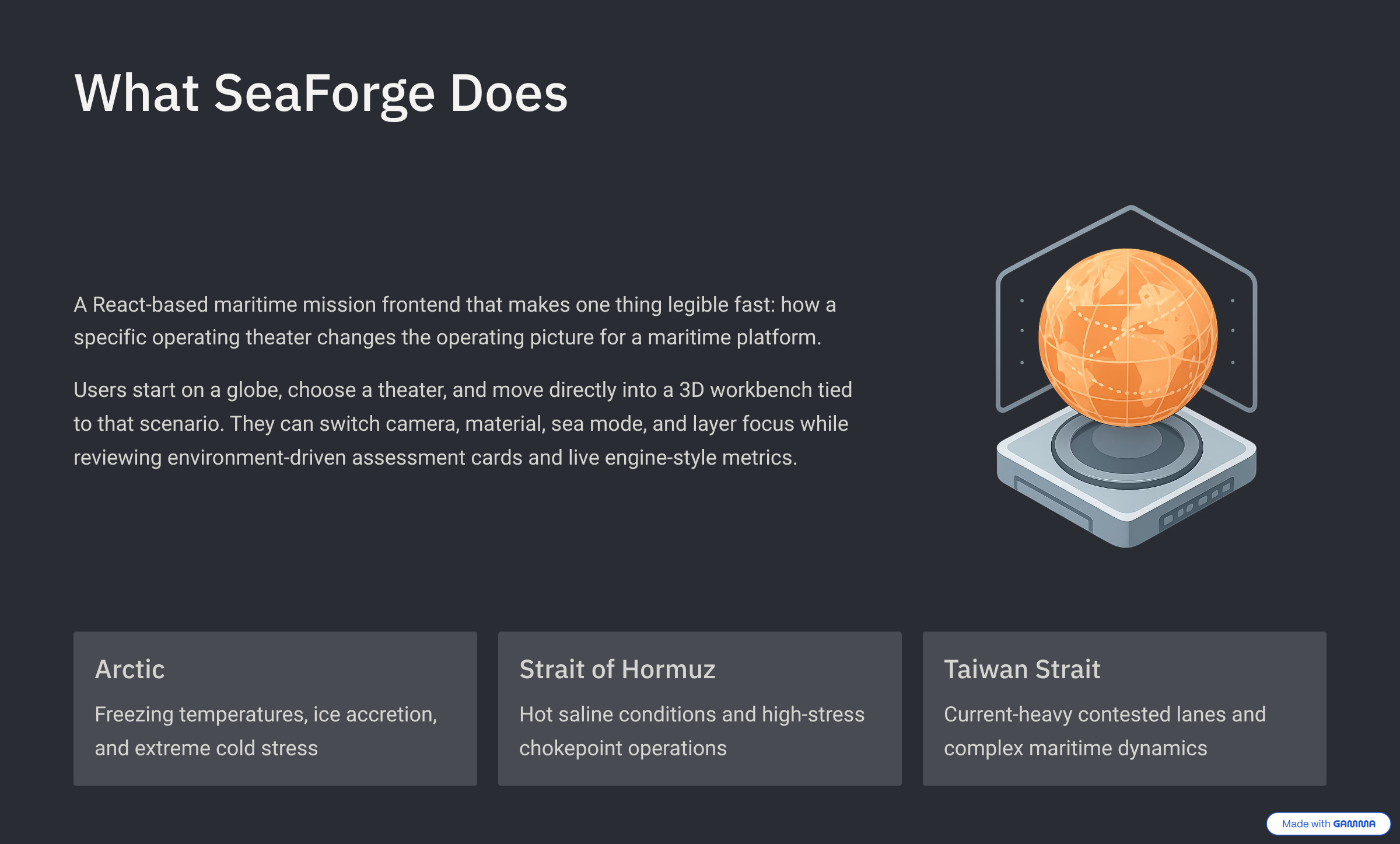 What SeaForge Does

A React-based maritime mission frontend that makes one thing legible fast: how a specific operating theater changes the operating picture for a maritime platform.

Users start on a globe, choose a theater, and move directly into a 3D workbench tied to that scenario. They can switch camera, material, sea mode, and layer focus while reviewing environment-driven assessment cards and live engine-style metrics.

Arctic

Freezing temperatures, ice accretion, and extreme cold stress

Strait of Hormuz

Hot saline conditions and high-stress chokepoint operations

Taiwan Strait

Current-heavy contested lanes and complex maritime dynamics

Made with GAMMA